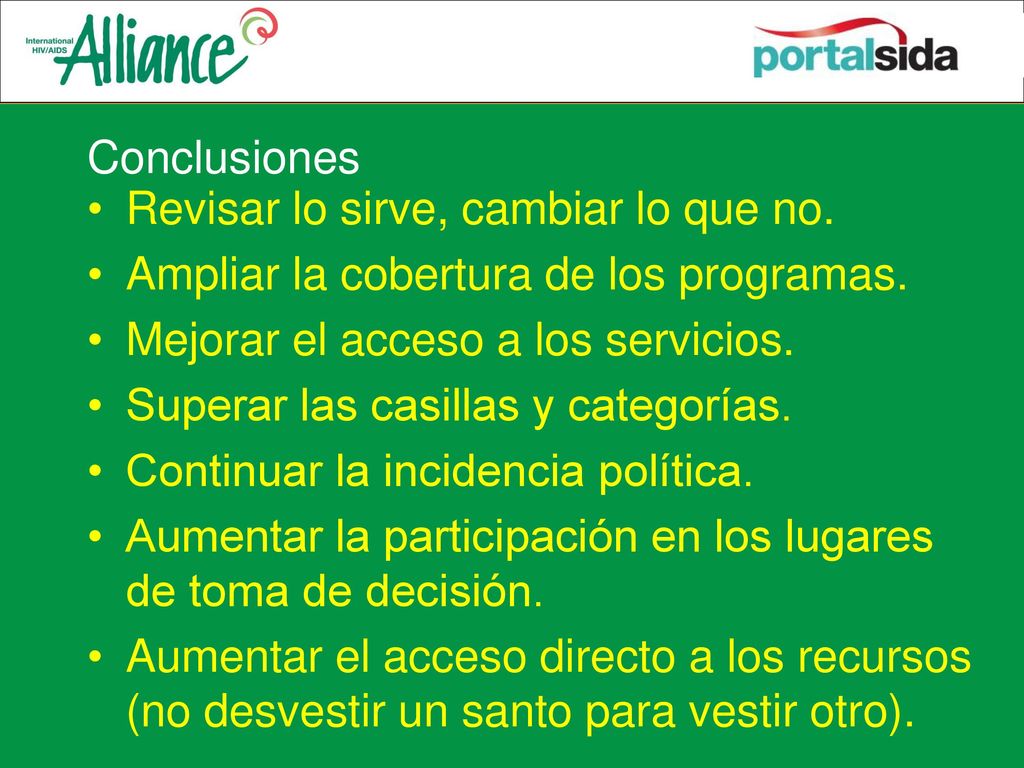 International HIV/AIDS Alliance

portalsida

Conclusiones

• Revisar lo sirve, cambiar lo que no.
• Ampliar la cobertura de los programas.
• Mejorar el acceso a los servicios.
• Superar las casillas y categorías.
• Continuar la incidencia política.
• Aumentar la participación en los lugares de toma de decisión.
• Aumentar el acceso directo a los recursos (no desvestir un santo para vestir otro).